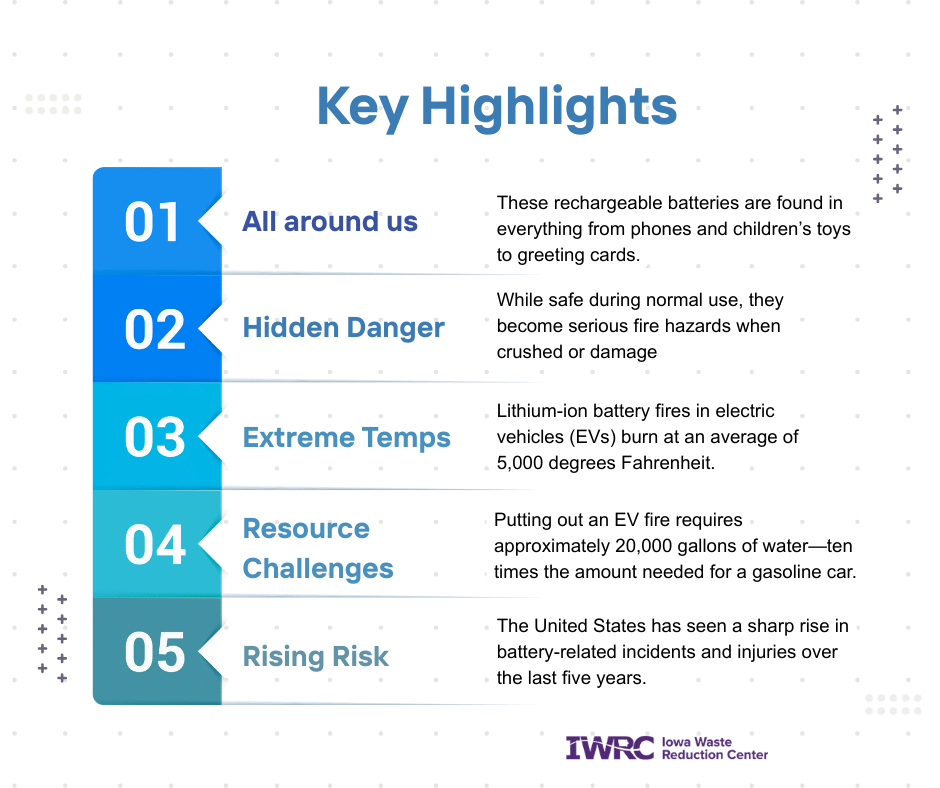 Key Highlights

01 All around us

These rechargeable batteries are found in everything from phones and children's toys to greeting cards.

02 Hidden Danger

While safe during normal use, they become serious fire hazards when crushed or damage

03 Extreme Temps

Lithium-ion battery fires in electric vehicles (EVs) burn at an average of 5,000 degrees Fahrenheit.

04 Resource Challenges

Putting out an EV fire requires approximately 20,000 gallons of water—ten times the amount needed for a gasoline car.

05 Rising Risk

The United States has seen a sharp rise in battery-related incidents and injuries over the last five years.

IWRC Iowa Waste Reduction Center